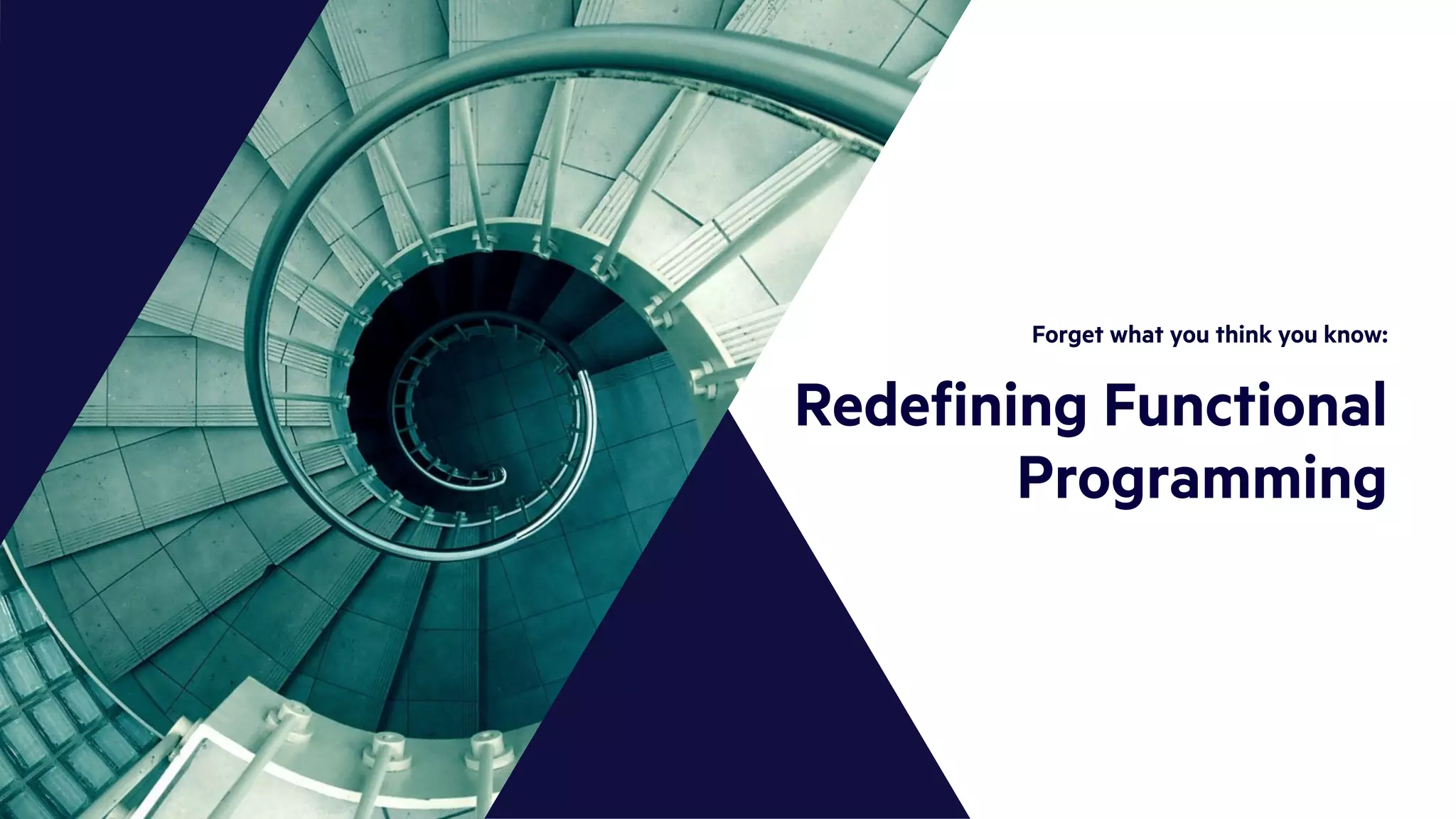 Forget what you think you know:

Redefining Functional Programming